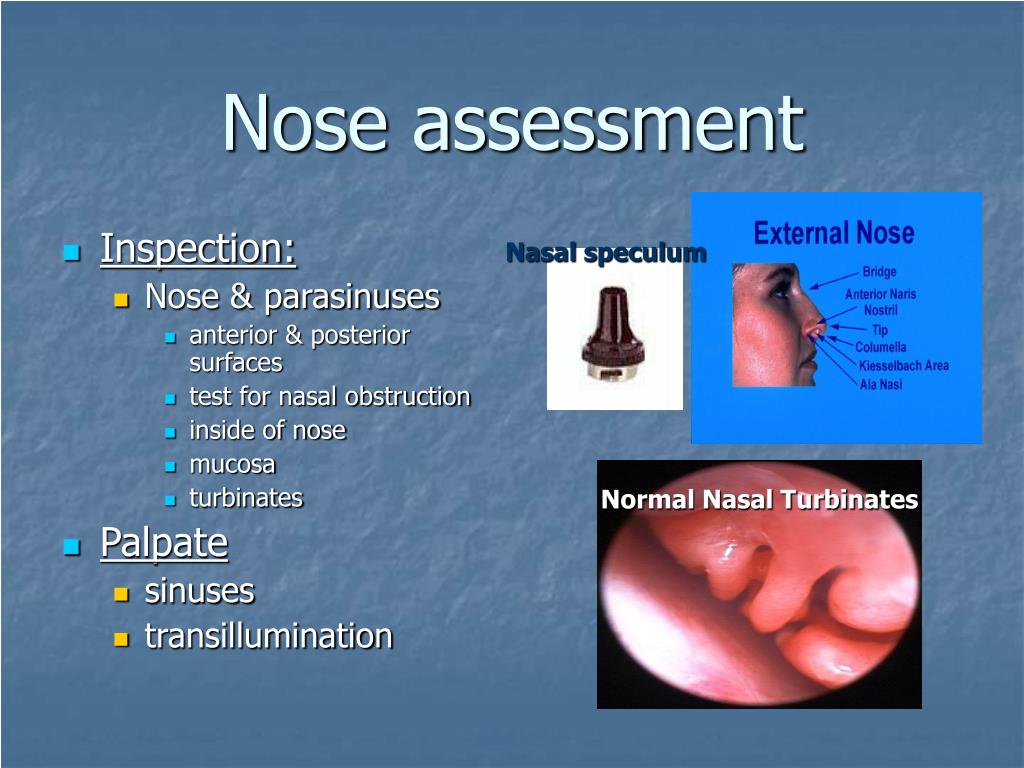 Nose assessment

Inspection:
Nose & parasinuses
anterior & posterior surfaces
test for nasal obstruction
inside of nose
mucosa
turbinates

Palpate
sinuses
transillumination

Nasal speculum

External Nose
Bridge
Anterior Naris
Nostril
Tip
Columella
Kiesselbach Area
Ala Nasi

Normal Nasal Turbinates